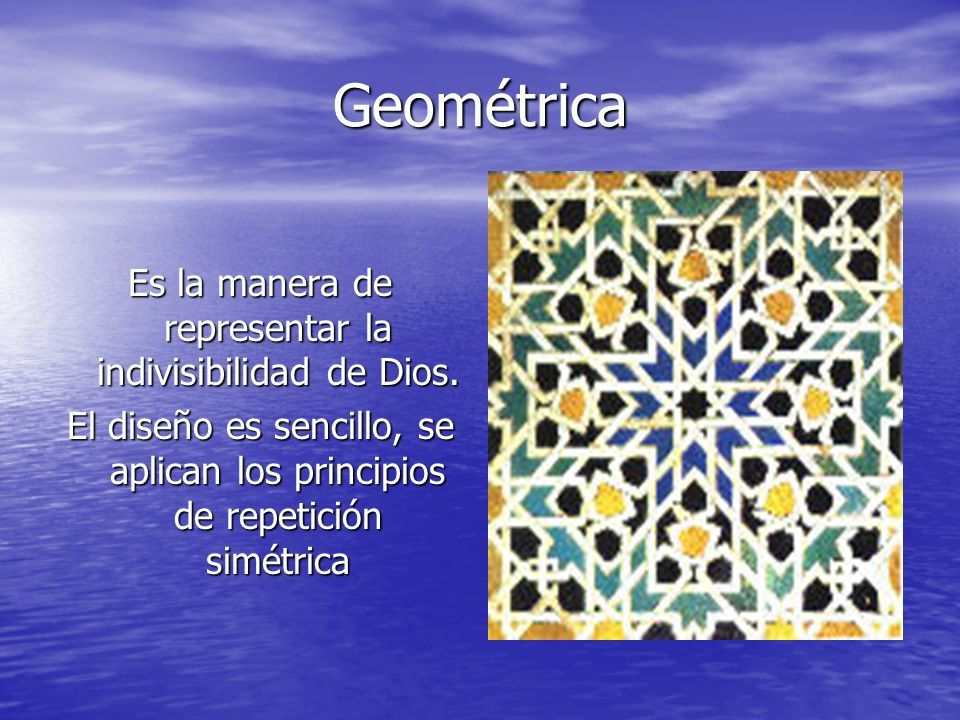 Geométrica

Es la manera de representar la indivisibilidad de Dios.

El diseño es sencillo, se aplican los principios de repetición simétrica